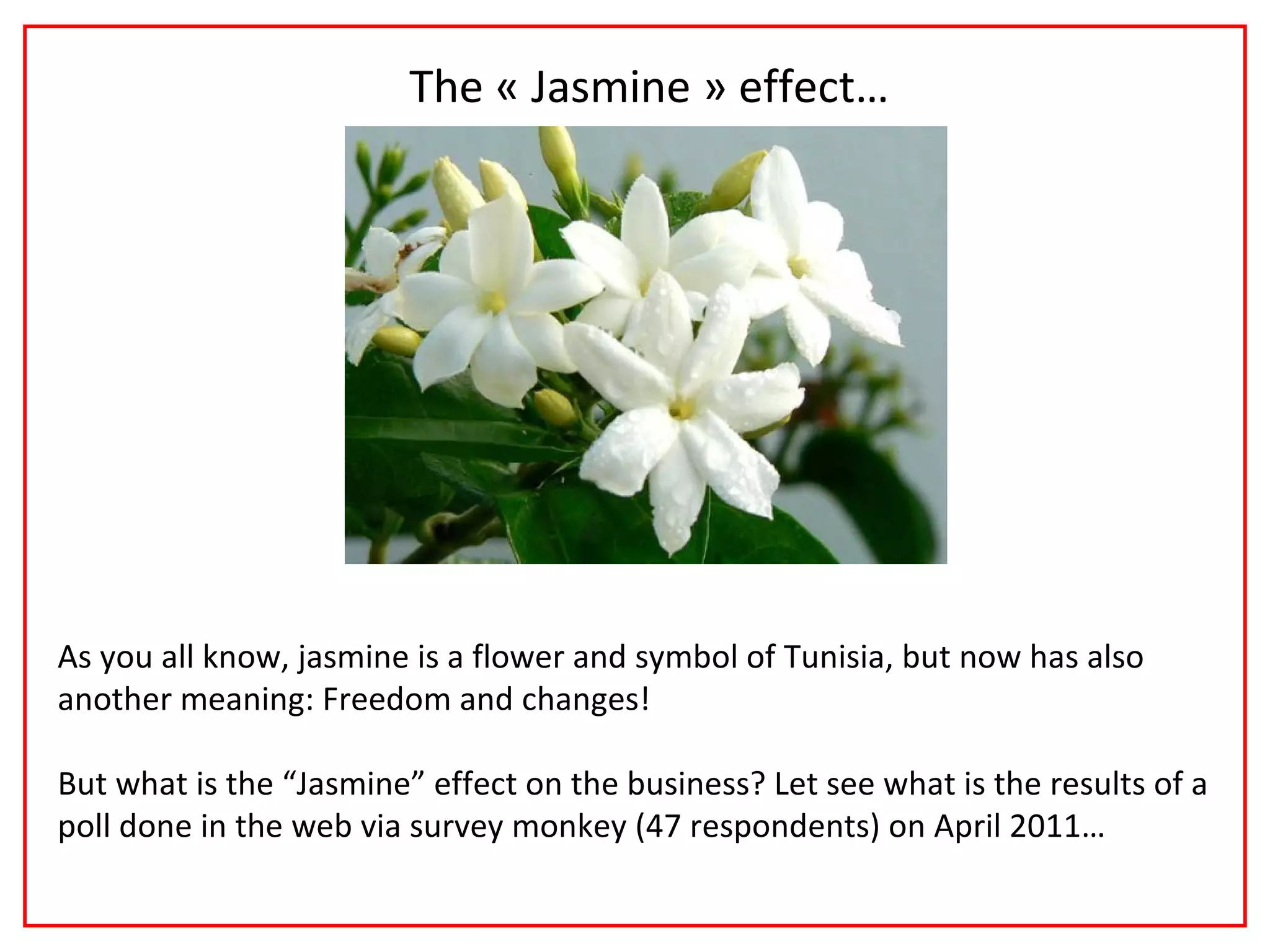 The « Jasmine » effect…

As you all know, jasmine is a flower and symbol of Tunisia, but now has also another meaning: Freedom and changes!

But what is the “Jasmine” effect on the business? Let see what is the results of a poll done in the web via survey monkey (47 respondents) on April 2011…